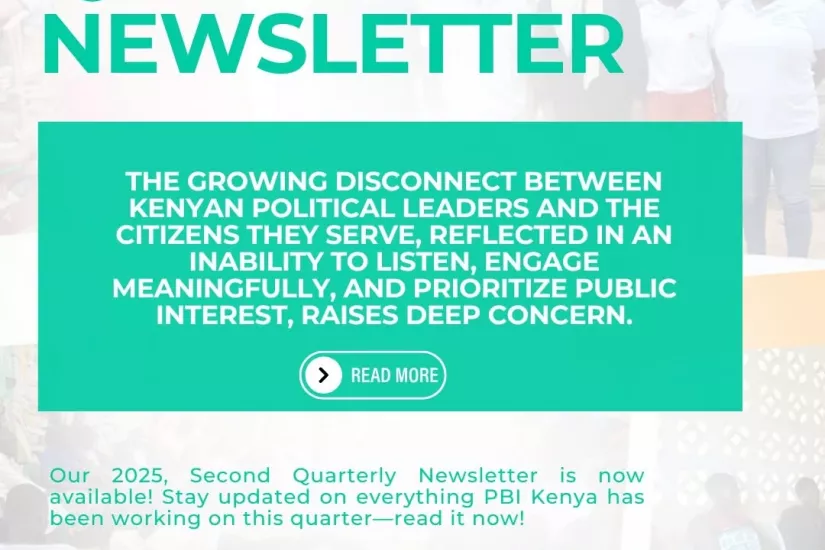 NEWSLETTER

THE GROWING DISCONNECT BETWEEN KENYAN POLITICAL LEADERS AND THE CITIZENS THEY SERVE, REFLECTED IN AN INABILITY TO LISTEN, ENGAGE MEANINGFULLY, AND PRIORITIZE PUBLIC INTEREST, RAISES DEEP CONCERN.

READ MORE

Our 2025, Second Quarterly Newsletter is now available! Stay updated on everything PBI Kenya has been working on this quarter—read it now!